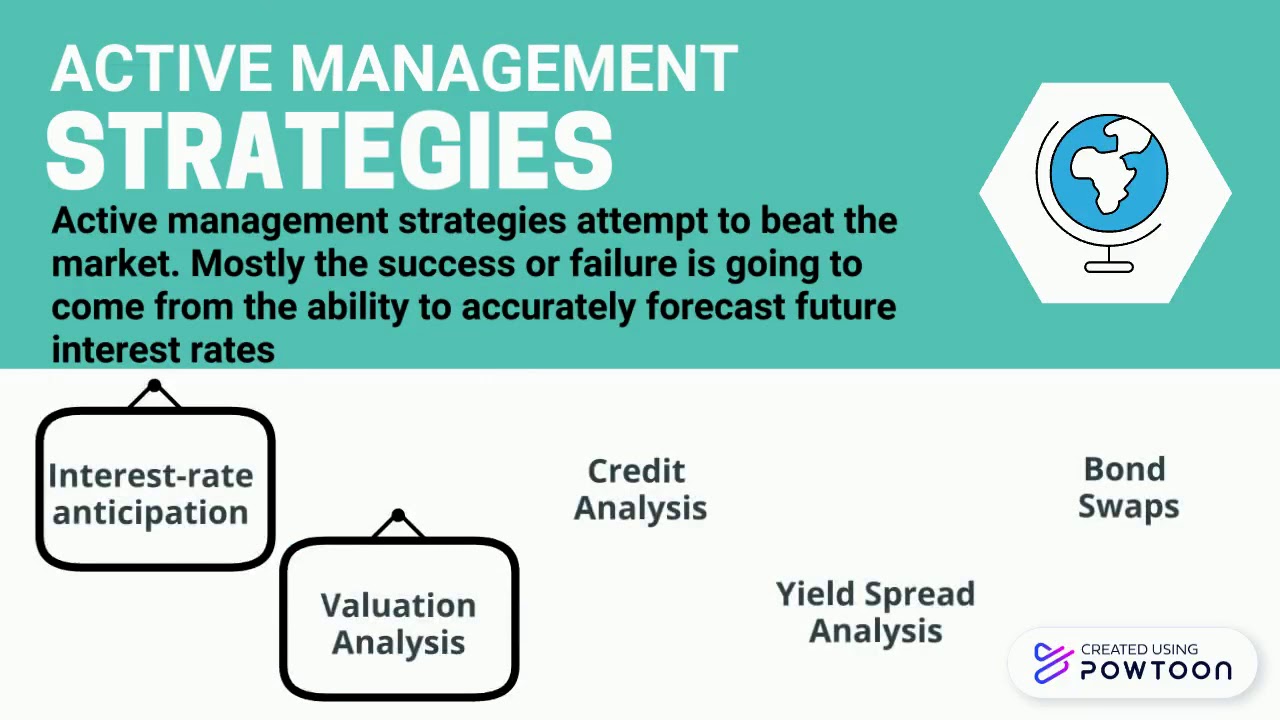 ACTIVE MANAGEMENT
STRATEGIES

Active management strategies attempt to beat the market. Mostly the success or failure is going to come from the ability to accurately forecast future interest rates

Interest-rate anticipation

Valuation Analysis

Credit Analysis

Yield Spread Analysis

Bond Swaps

CREATED USING POWTOON